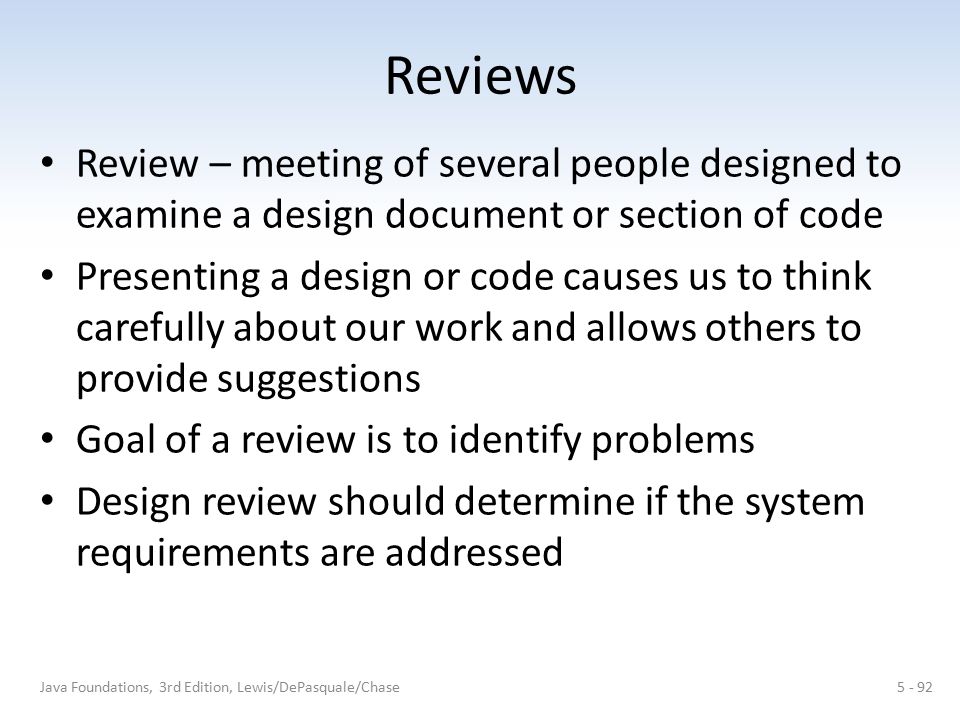 Reviews

• Review – meeting of several people designed to examine a design document or section of code
• Presenting a design or code causes us to think carefully about our work and allows others to provide suggestions
• Goal of a review is to identify problems
• Design review should determine if the system requirements are addressed

Java Foundations, 3rd Edition, Lewis/DePasquale/Chase

5 - 92